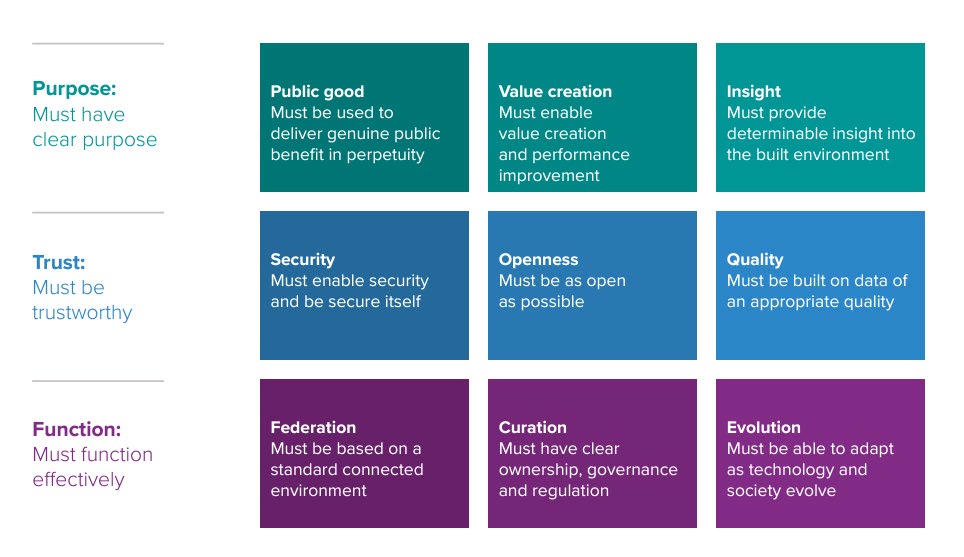 Purpose:
Must have clear purpose

Public good
Must be used to deliver genuine public benefit in perpetuity

Value creation
Must enable value creation and performance improvement

Insight
Must provide determinable insight into the built environment

Trust:
Must be trustworthy

Security
Must enable security and be secure itself

Openness
Must be as open as possible

Quality
Must be built on data of an appropriate quality

Function:
Must function effectively

Federation
Must be based on a standard connected environment

Curation
Must have clear ownership, governance and regulation

Evolution
Must be able to adapt as technology and society evolve